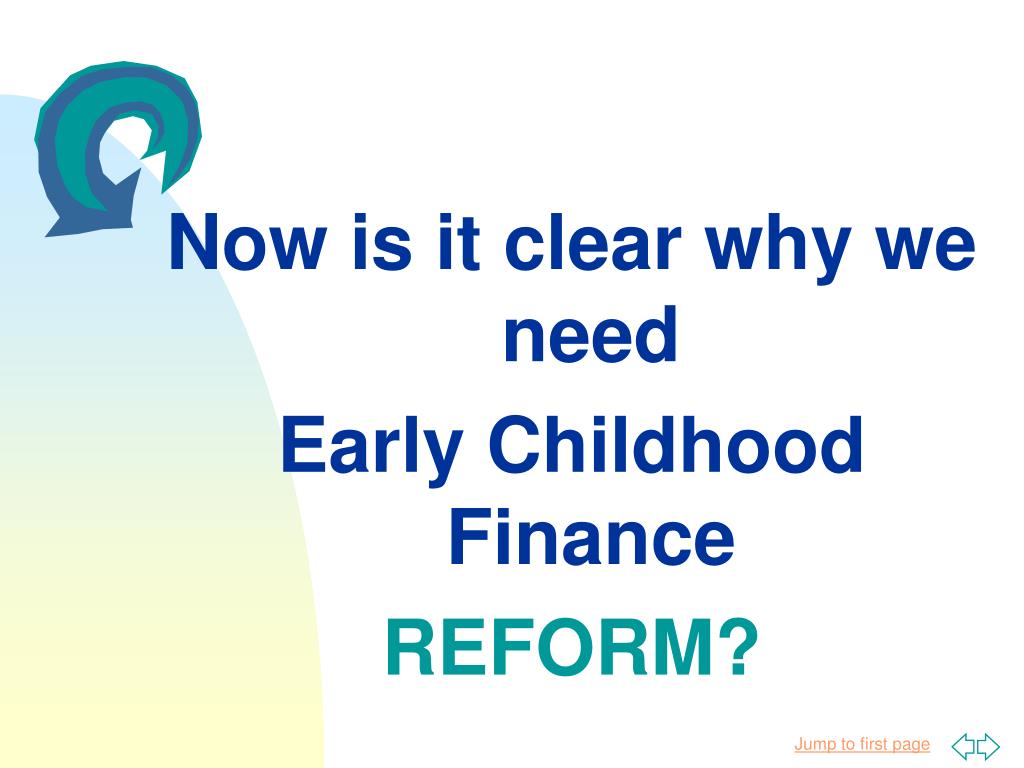 Now is it clear why we need

Early Childhood Finance

REFORM?

Jump to first page